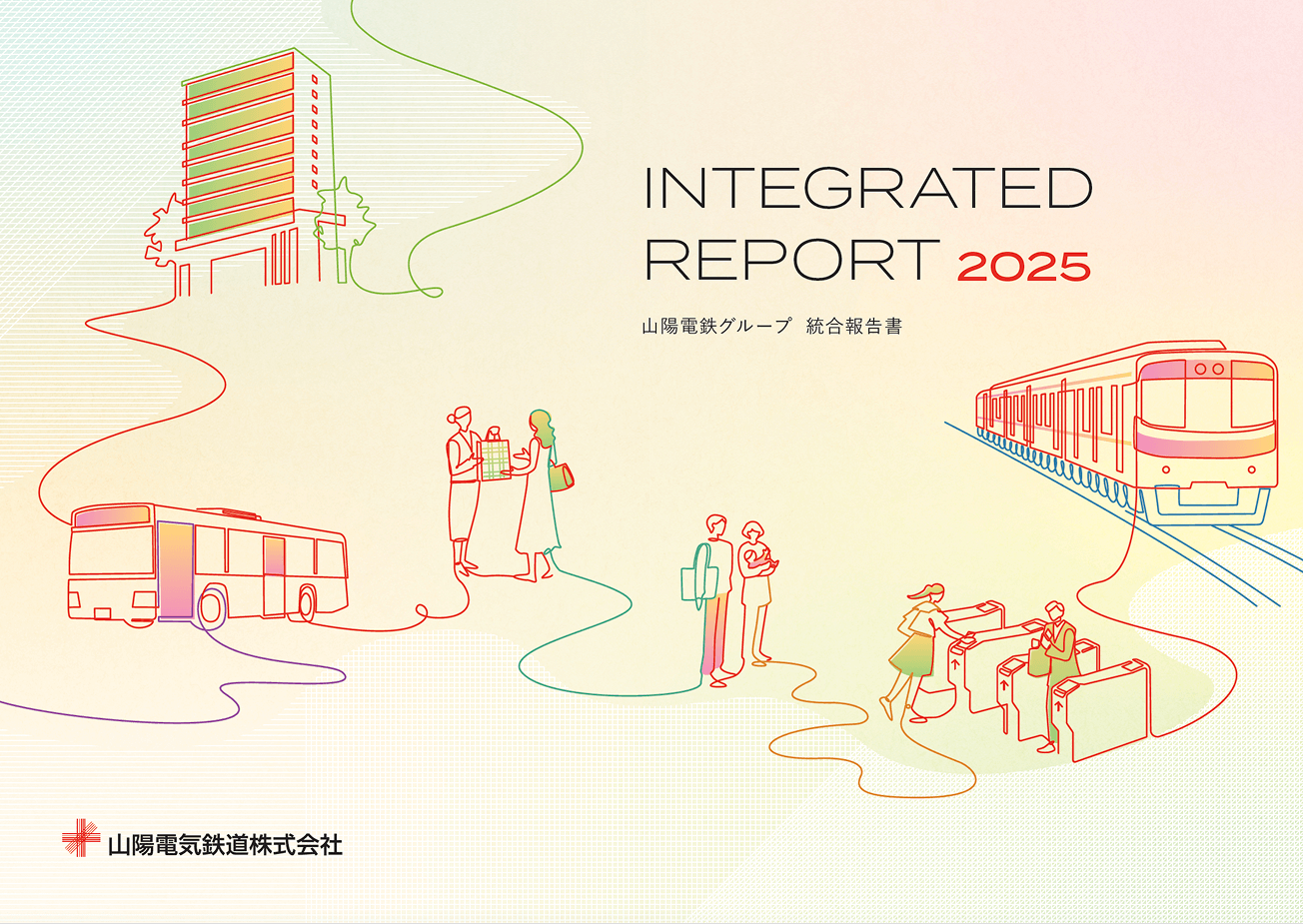 INTEGRATED
REPORT 2025

山陽電鉄グループ 統合報告書

山陽電気鉄道株式会社